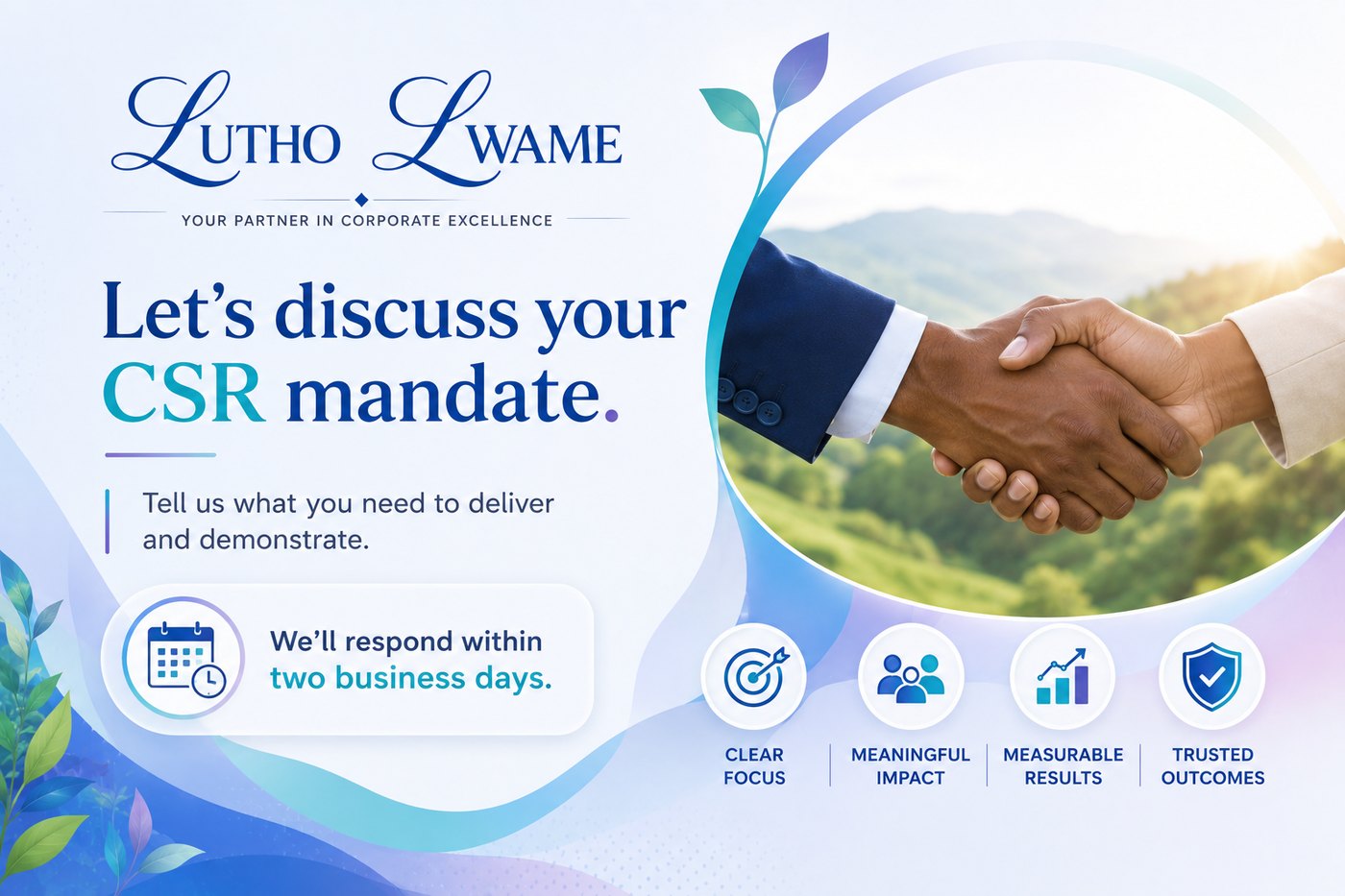 LUTHO LWAME

YOUR PARTNER IN CORPORATE EXCELLENCE

Let's discuss your CSR mandate.

Tell us what you need to deliver and demonstrate.

We'll respond within two business days.

CLEAR FOCUS

MEANINGFUL IMPACT

MEASURABLE RESULTS

TRUSTED OUTCOMES